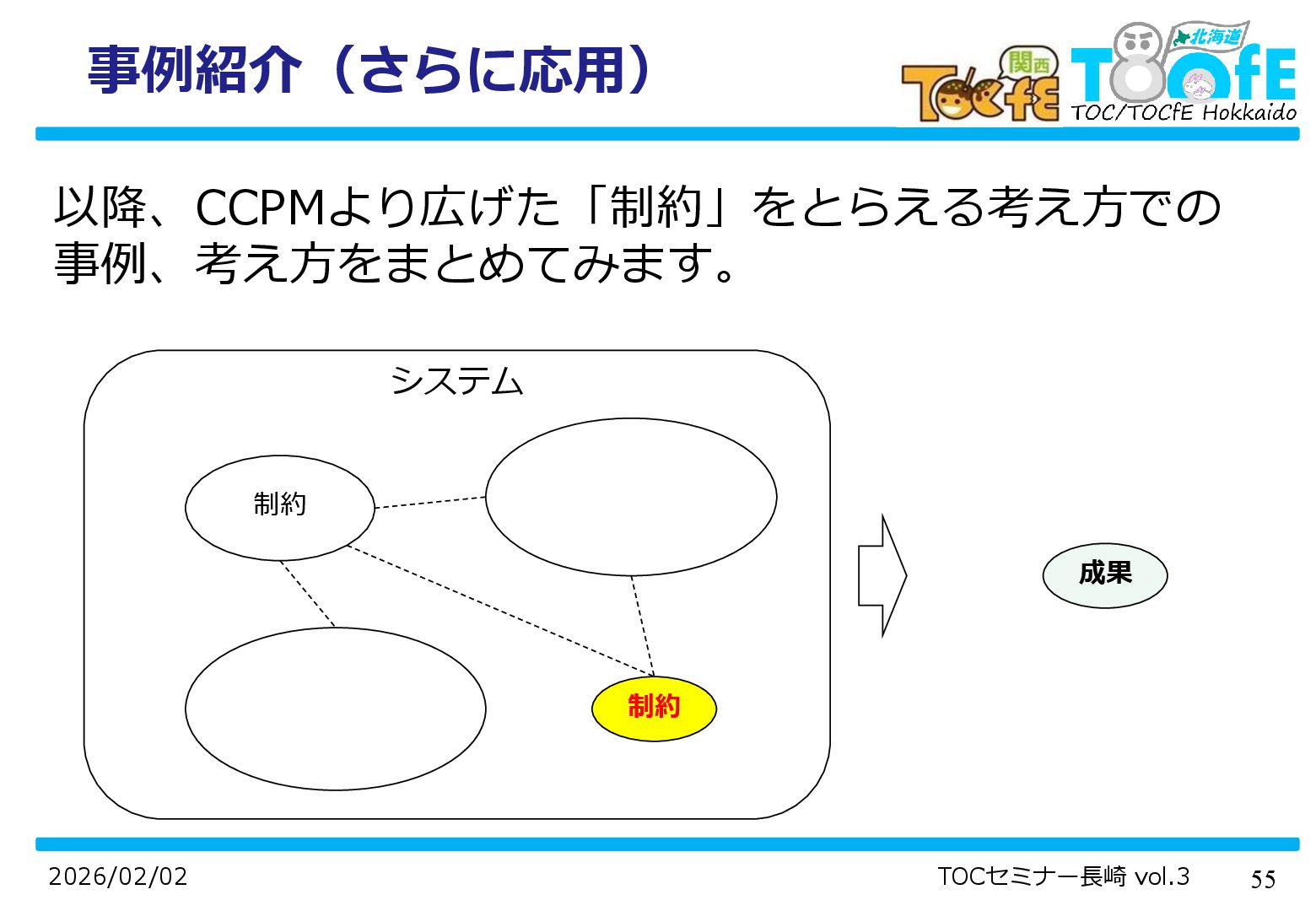 事例紹介（さらに応用）

関西 TOCfE 北海道 TOCfE TOC/TOCfE Hokkaido

以降、CCPMより広げた「制約」をとらえる考え方での事例、考え方をまとめてみます。

システム

制約

制約

成果

2026/02/02

TOCセミナー長崎 vol.3

55